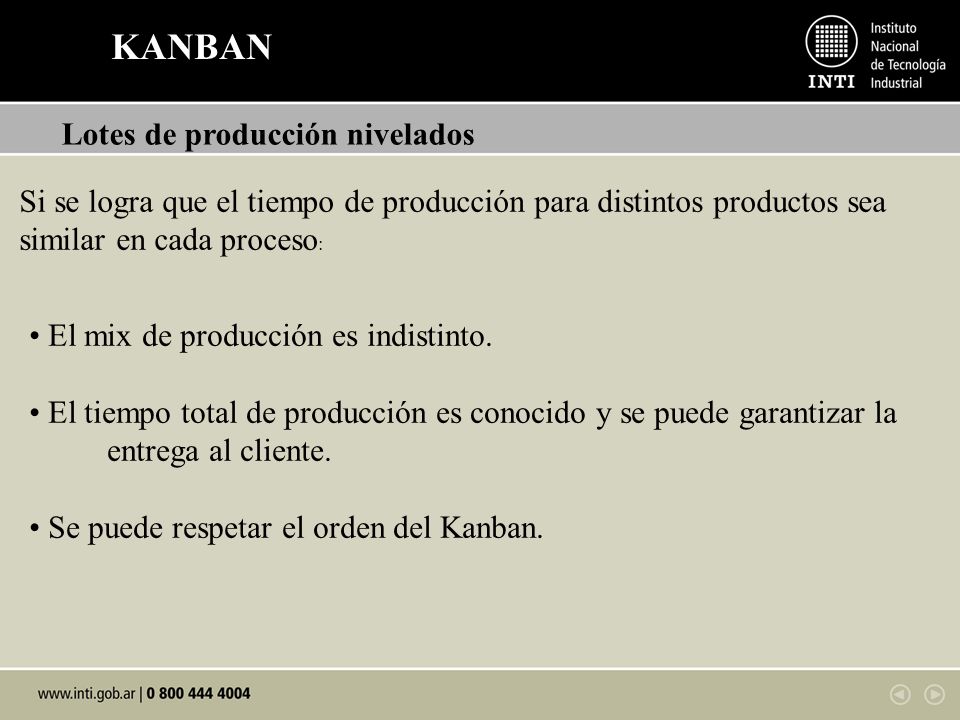 KANBAN

INTI Instituto Nacional de Tecnología Industrial

Lotes de producción nivelados

Si se logra que el tiempo de producción para distintos productos sea similar en cada proceso:

• El mix de producción es indistinto.

• El tiempo total de producción es conocido y se puede garantizar la entrega al cliente.

• Se puede respetar el orden del Kanban.

www.inti.gob.ar | 0 800 444 4004